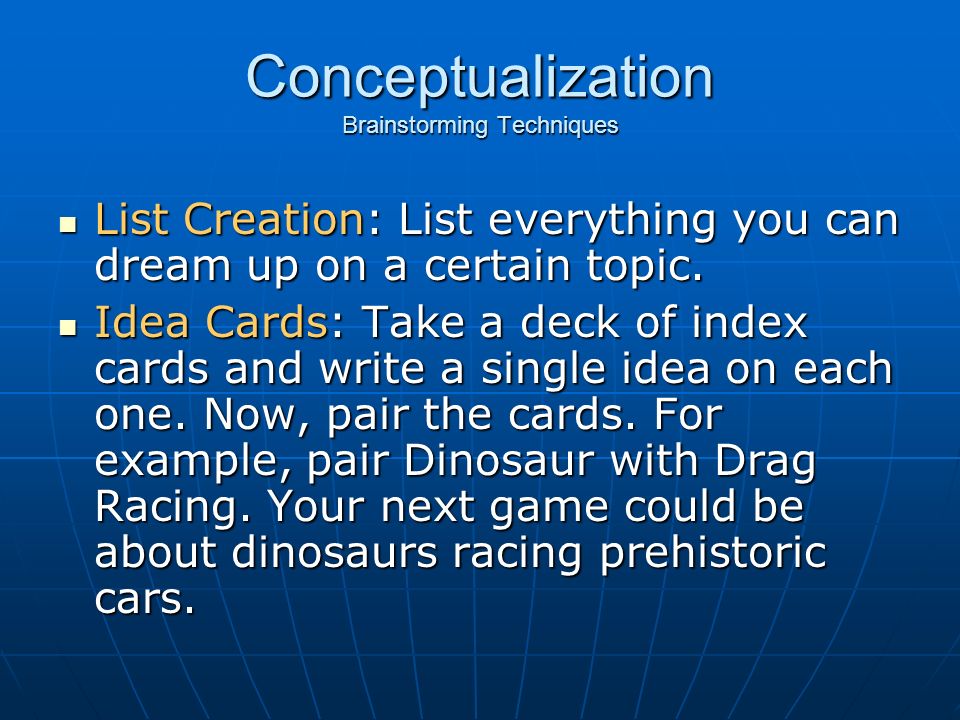 Conceptualization
Brainstorming Techniques

- List Creation: List everything you can dream up on a certain topic.
- Idea Cards: Take a deck of index cards and write a single idea on each one. Now, pair the cards. For example, pair Dinosaur with Drag Racing. Your next game could be about dinosaurs racing prehistoric cars.